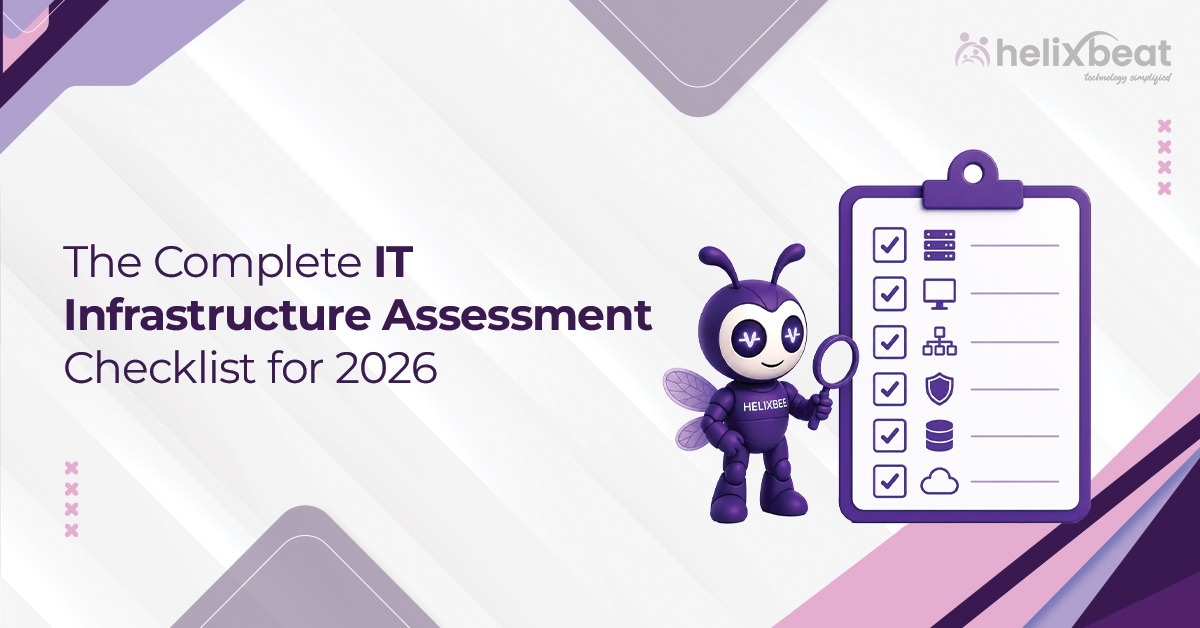 helixbeat
technology simplified

The Complete IT Infrastructure Assessment Checklist for 2026

HELIXBEE